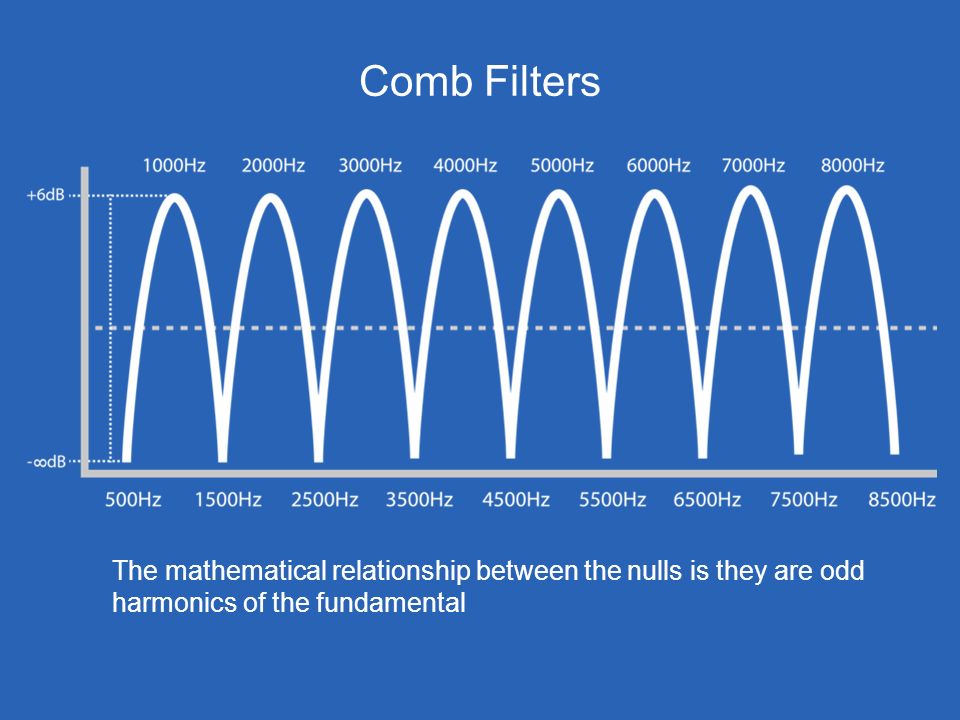 Comb Filters

1000Hz 2000Hz 3000Hz 4000Hz 5000Hz 6000Hz 7000Hz 8000Hz

+6dB

-∞dB

500Hz 1500Hz 2500Hz 3500Hz 4500Hz 5500Hz 6500Hz 7500Hz 8500Hz

The mathematical relationship between the nulls is they are odd harmonics of the fundamental